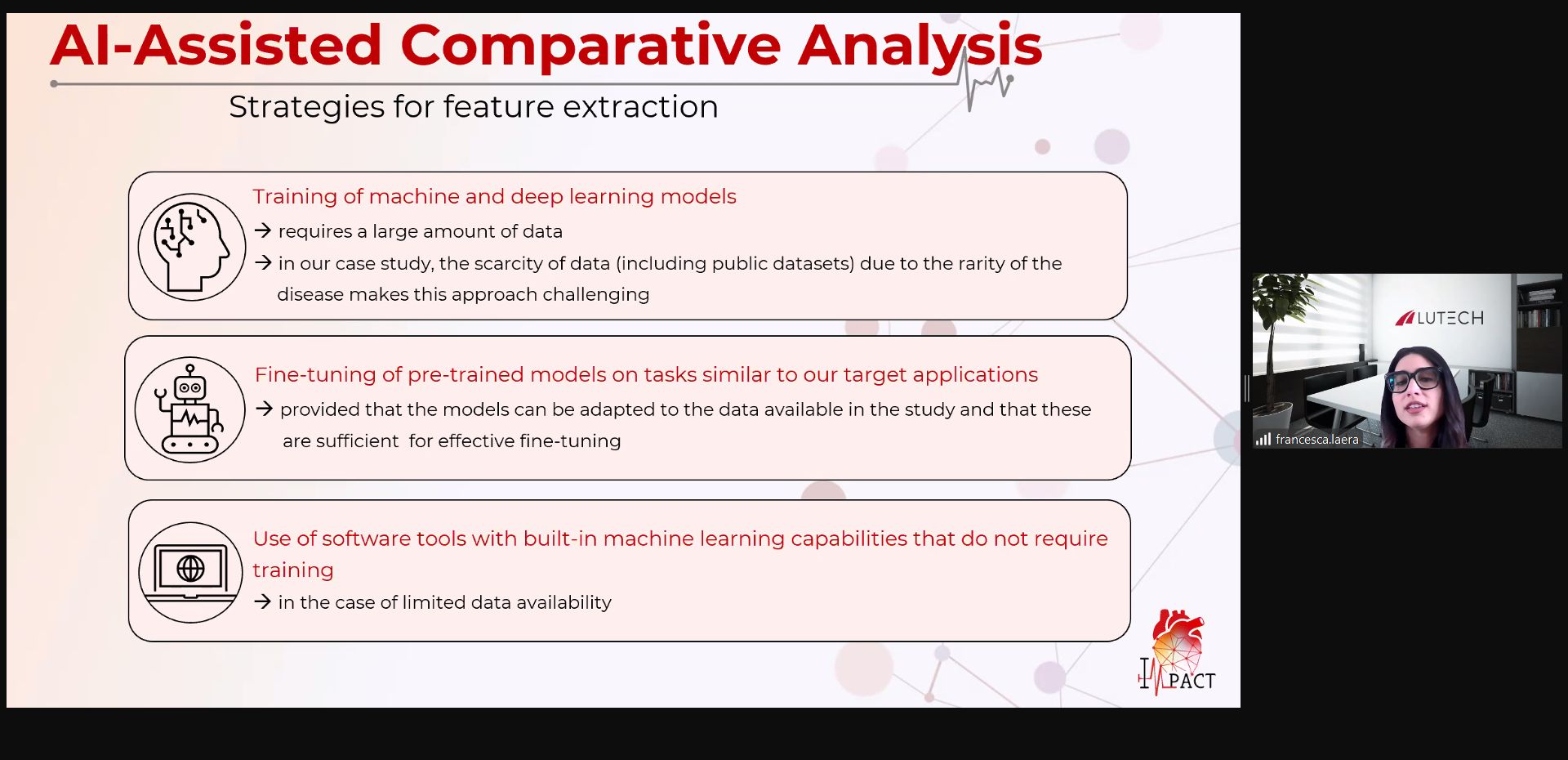 AI-Assisted Comparative Analysis

Strategies for feature extraction

Training of machine and deep learning models

→ requires a large amount of data

→ in our case study, the scarcity of data (including public datasets) due to the rarity of the disease makes this approach challenging

Fine-tuning of pre-trained models on tasks similar to our target applications

→ provided that the models can be adapted to the data available in the study and that these are sufficient for effective fine-tuning

Use of software tools with built-in machine learning capabilities that do not require training

→ in the case of limited data availability

IMPACT

LUTECH

francesca.laera